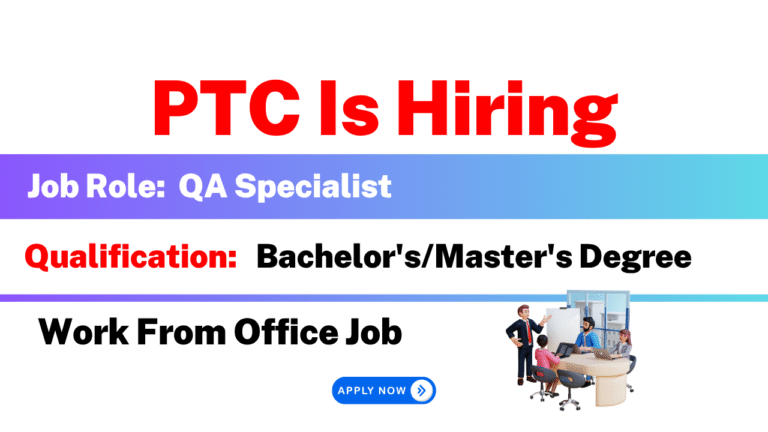 PTC Is Hiring

Job Role: QA Specialist

Qualification: Bachelor's/Master's Degree

Work From Office Job

APPLY NOW